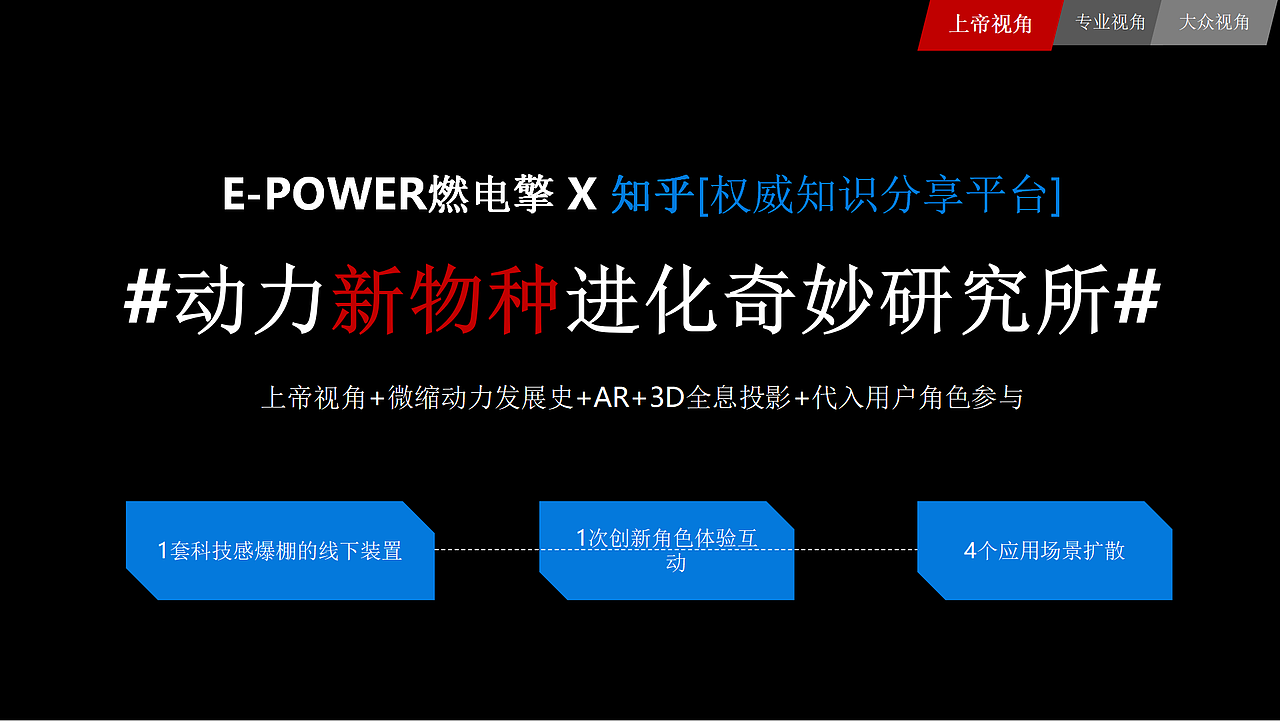 上帝视角 专业视角 大众视角

E-POWER燃电擎 X 知乎[权威知识分享平台]

#动力新物种进化奇妙研究所#

上帝视角+微缩动力发展史+AR+3D全息投影+代入用户角色参与

1套科技感爆棚的线下装置

1次创新角色体验互动

4个应用场景扩散